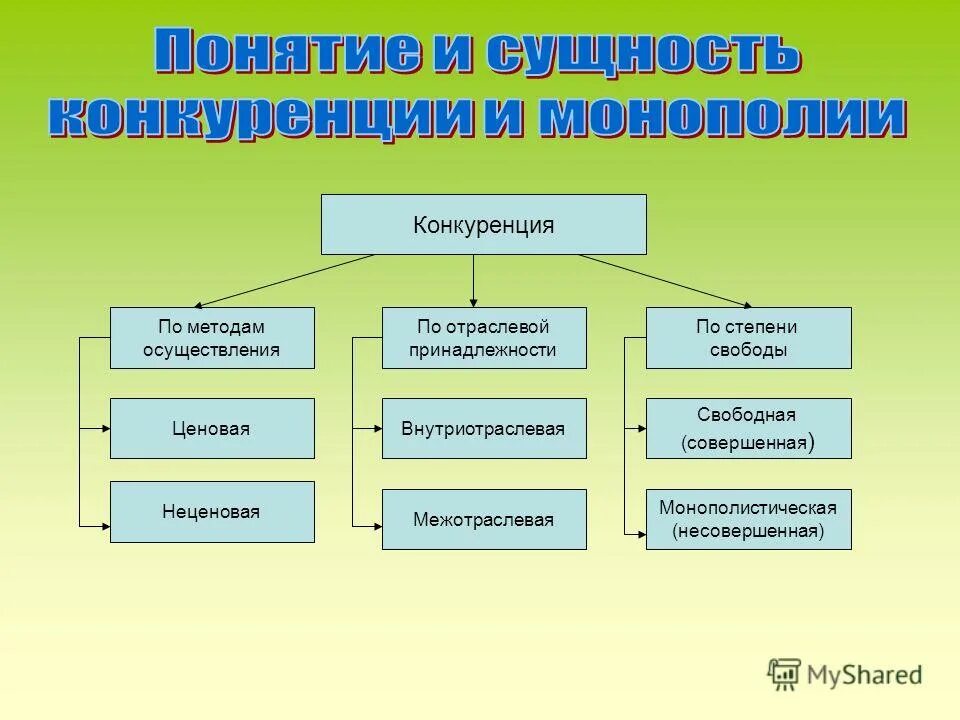 Понятие и сущность конкуренции и монополии

Конкуренция

По методам осуществления

Ценовая

Неценовая

По отраслевой принадлежности

Внутриотраслевая

Межотраслевая

По степени свободы

Свободная (совершенная)

Монополистическая (несовершенная)

MyShared